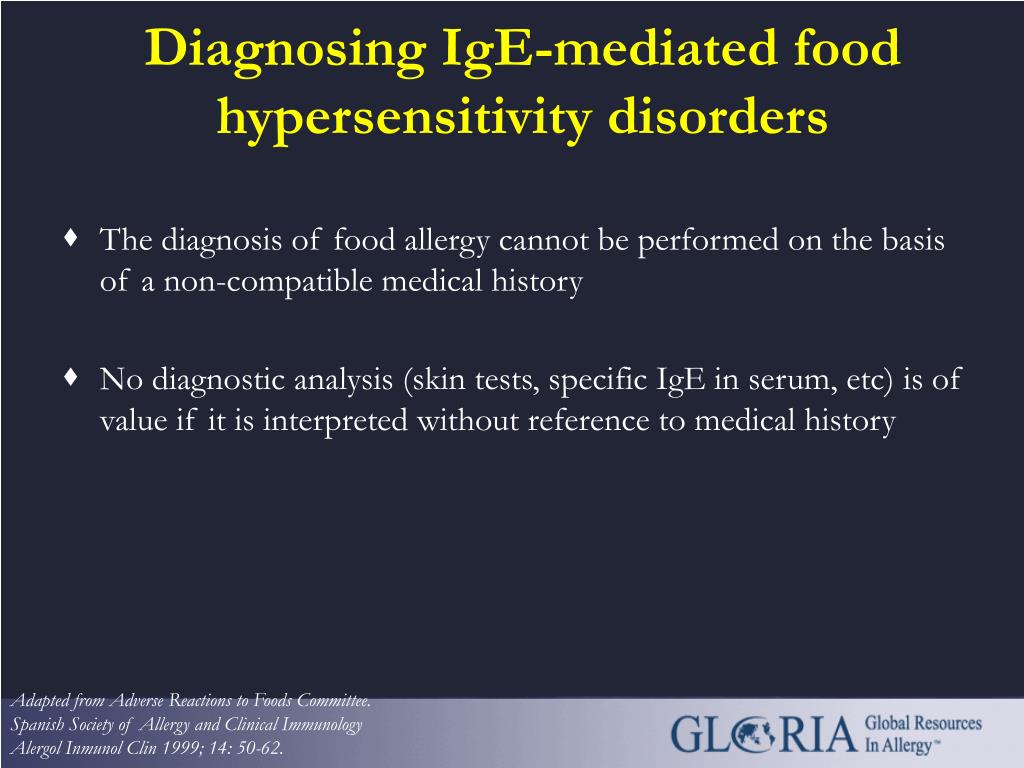 Diagnosing IgE-mediated food hypersensitivity disorders

♦ The diagnosis of food allergy cannot be performed on the basis of a non-compatible medical history

♦ No diagnostic analysis (skin tests, specific IgE in serum, etc) is of value if it is interpreted without reference to medical history

Adapted from Adverse Reactions to Foods Committee.
Spanish Society of Allergy and Clinical Immunology
Alergol Inmunol Clin 1999; 14: 50-62.

GLORIA Global Resources In Allergy™